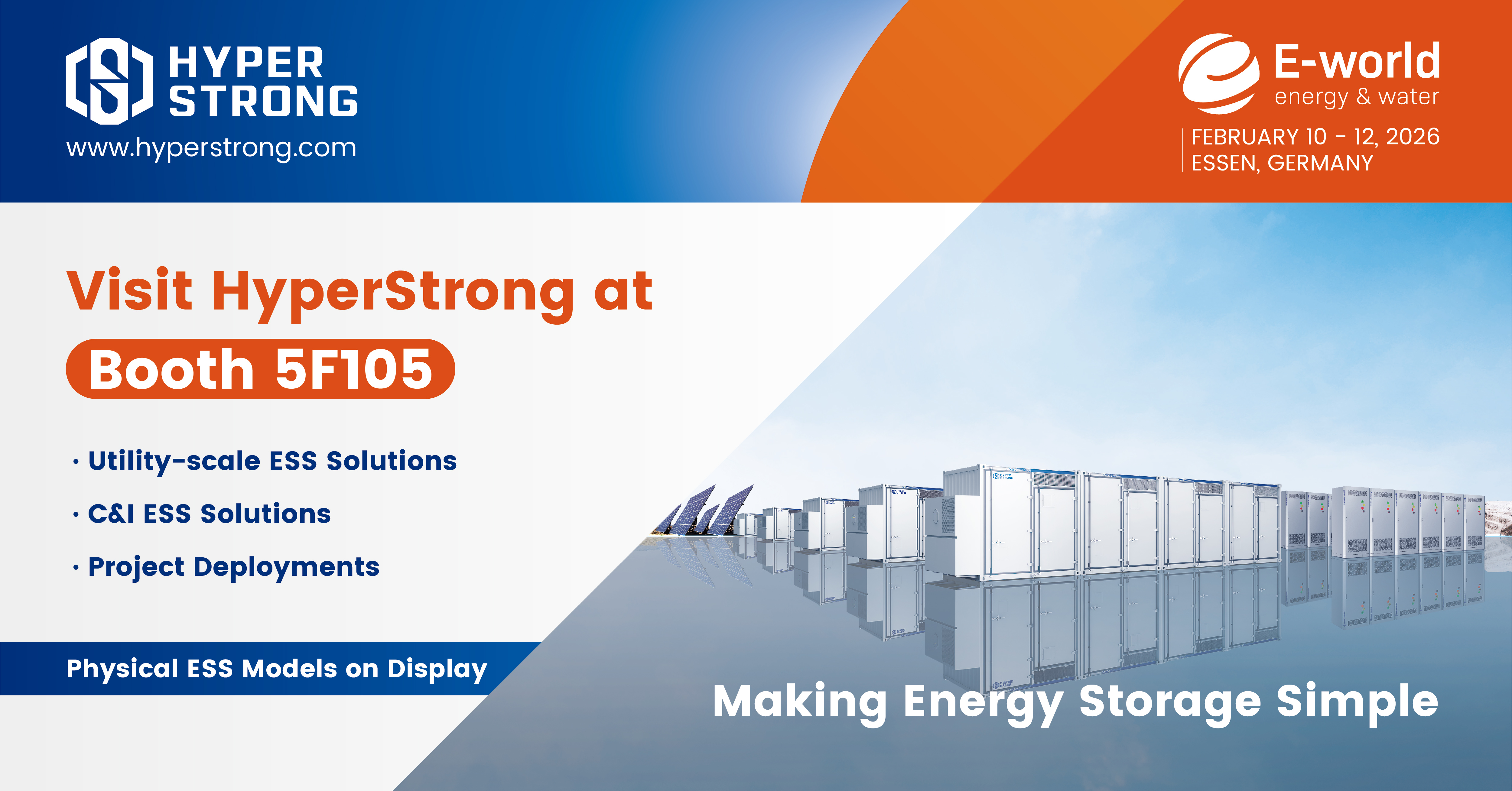 HYPER STRONG
www.hyperstrong.com

E-world
energy & water
FEBRUARY 10 - 12, 2026
ESSEN, GERMANY

Visit HyperStrong at
Booth 5F105

· Utility-scale ESS Solutions
· C&I ESS Solutions
· Project Deployments

Physical ESS Models on Display

Making Energy Storage Simple